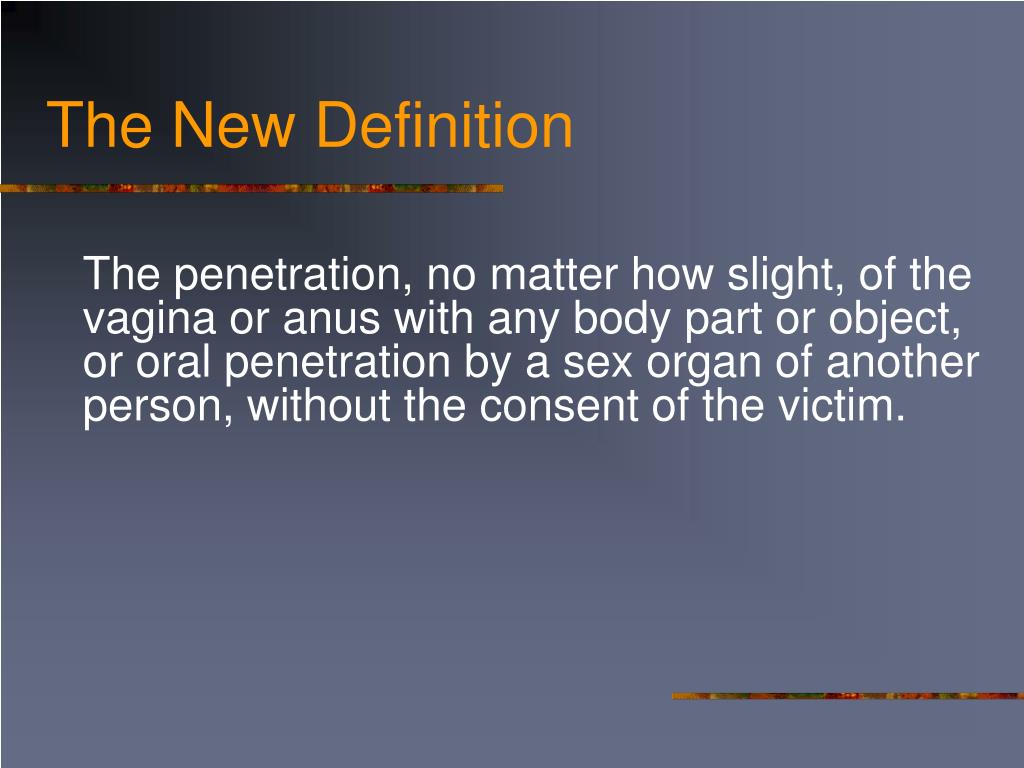 The New Definition

The penetration, no matter how slight, of the vagina or anus with any body part or object, or oral penetration by a sex organ of another person, without the consent of the victim.